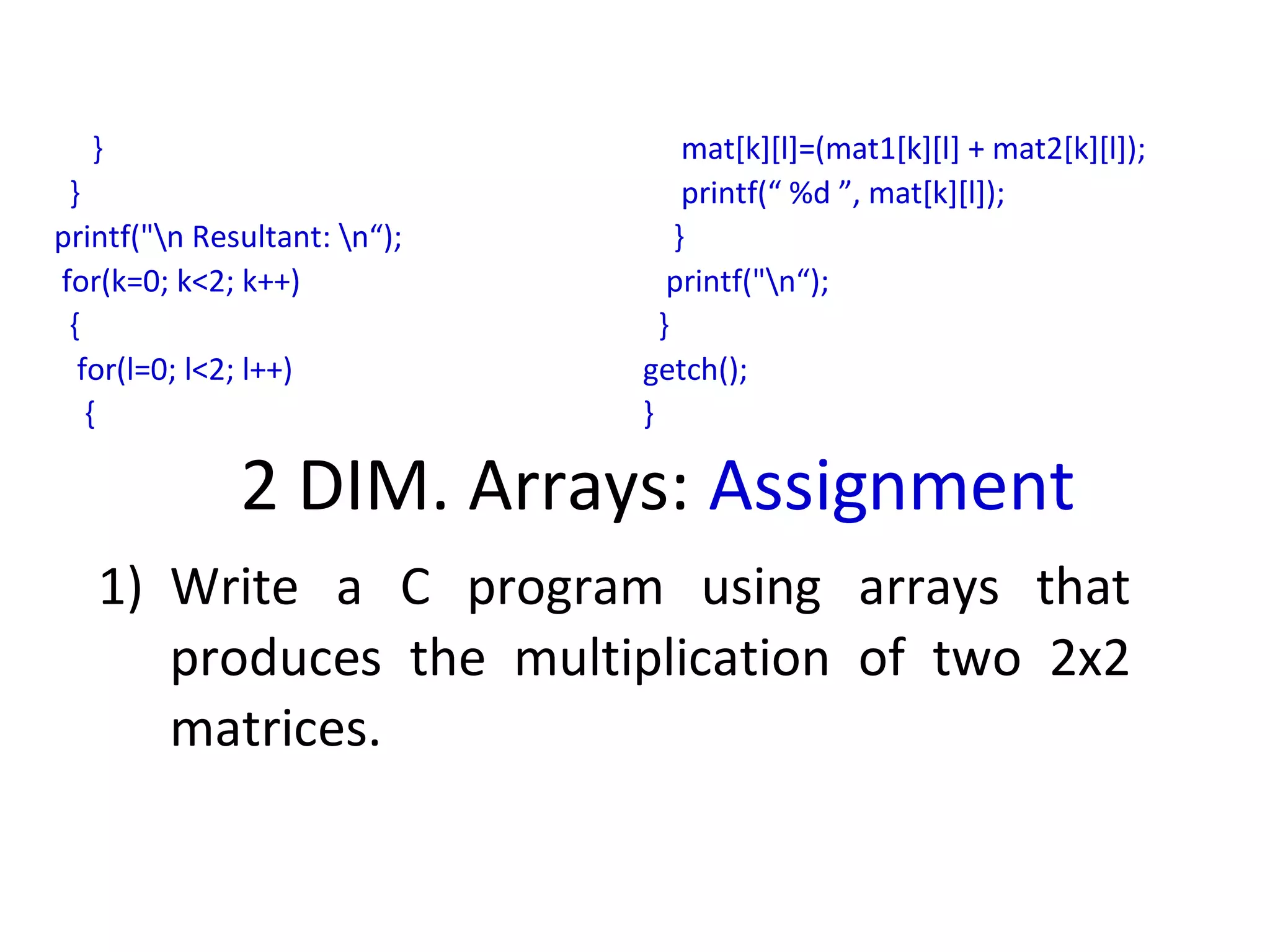 }
}
printf("\n Resultant: \n“);
for(k=0; k<2; k++)
{
for(l=0; l<2; l++)
{

mat[k][l]=(mat1[k][l] + mat2[k][l]);
printf(“ %d ”, mat[k][l]);
}
printf("\n“);
}
getch();
}

2 DIM. Arrays: Assignment

1) Write a C program using arrays that produces the multiplication of two 2x2 matrices.